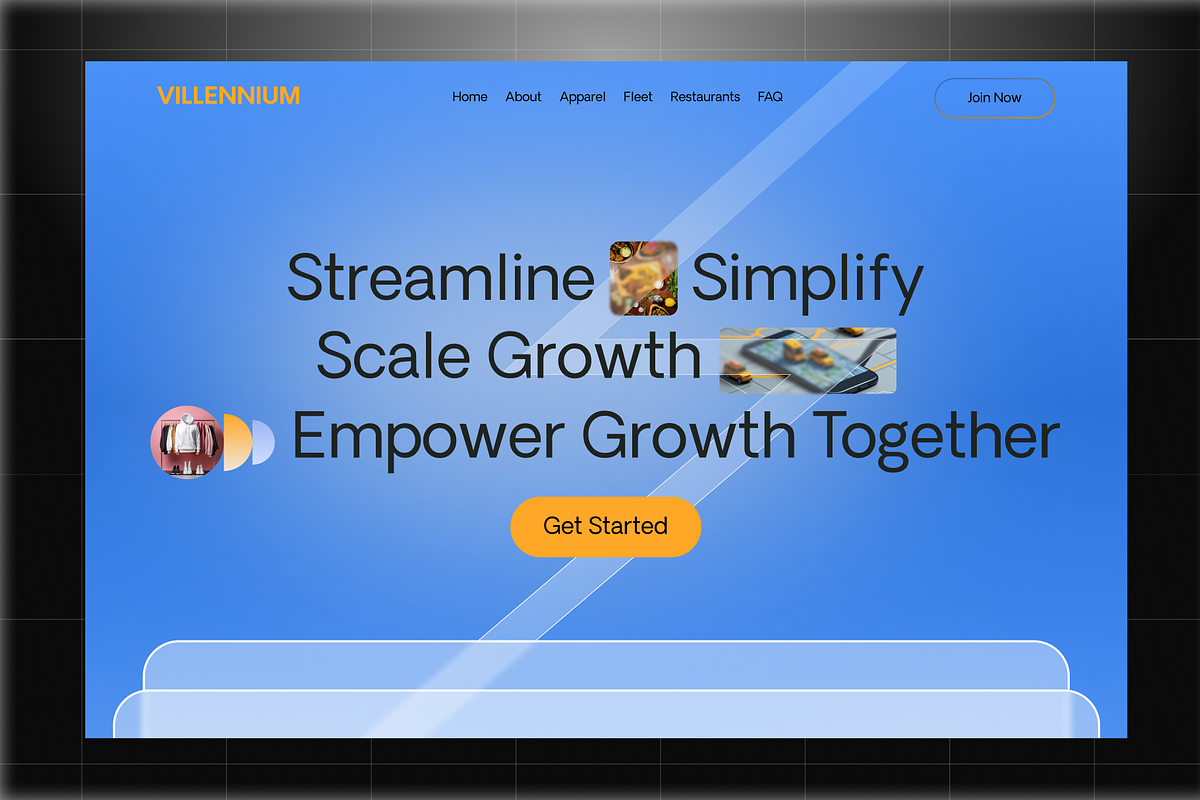 VILLENNIUM

Home About Apparel Fleet Restaurants FAQ

Join Now

Streamline Simplify Scale Growth Empower Growth Together

Get Started